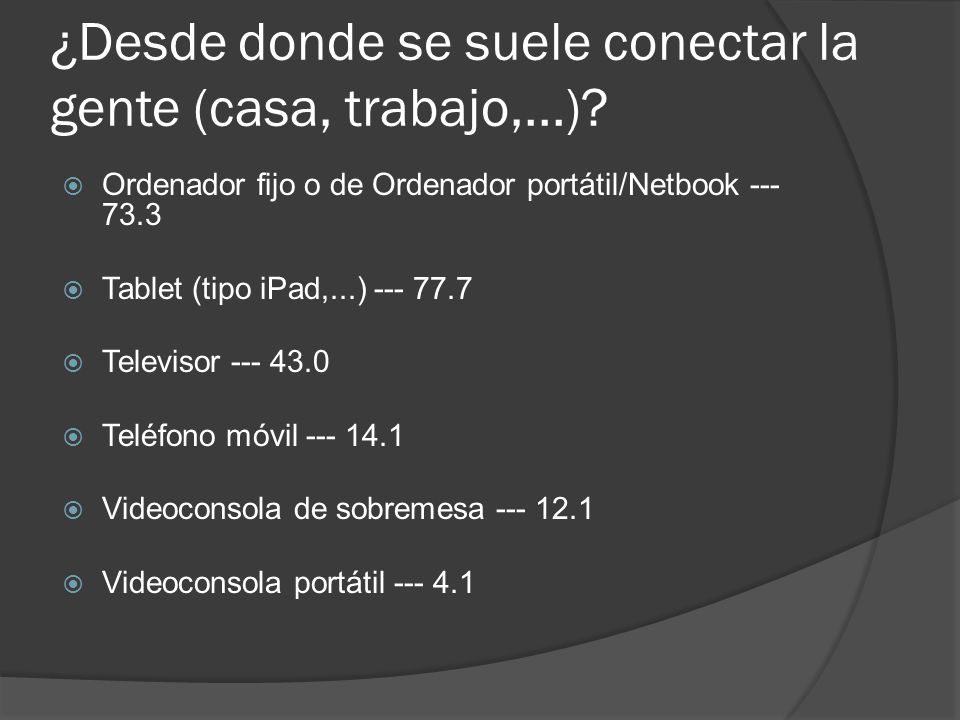 ¿Desde donde se suele conectar la gente (casa, trabajo,…)?

Ordenador fijo o de Ordenador portátil/Netbook --- 73.3

Tablet (tipo iPad,...) --- 77.7

Televisor --- 43.0

Teléfono móvil --- 14.1

Videoconsola de sobremesa --- 12.1

Videoconsola portátil --- 4.1